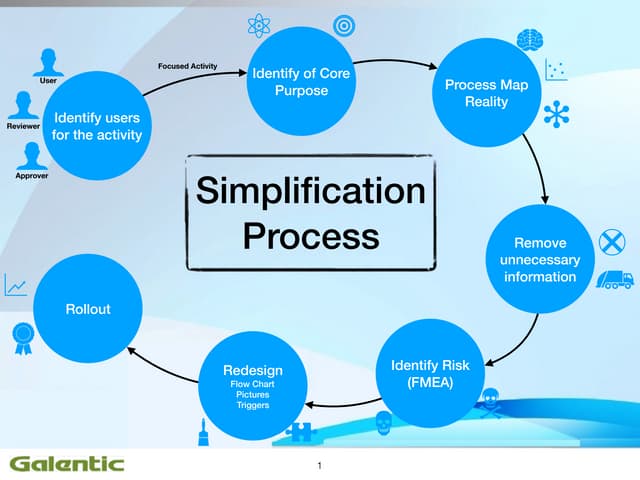 User

Reviewer

Approver

Identify users for the activity

Focused Activity

Identify of Core Purpose

Process Map Reality

Simplification Process

Remove unnecessary information

Identify Risk (FMEA)

Redesign
Flow Chart
Pictures
Triggers

Rollout

Galentic

1